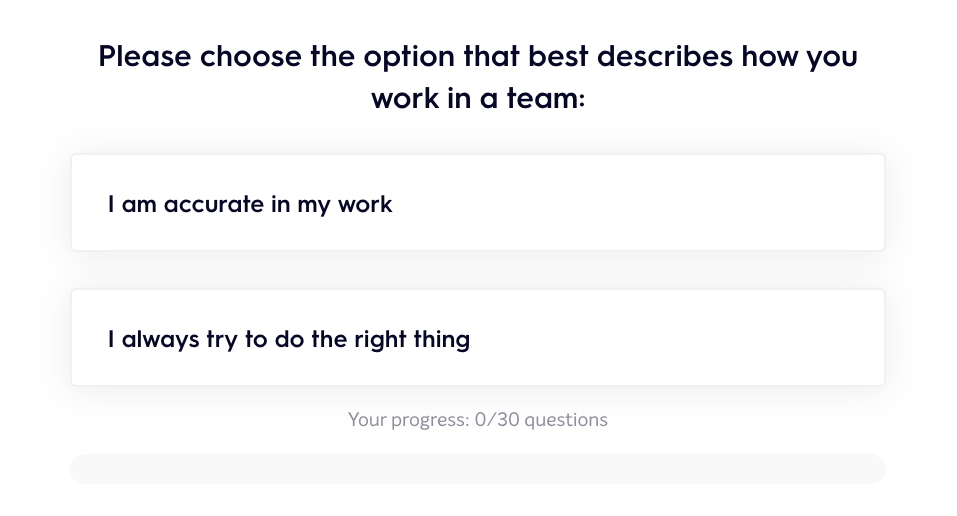 Please choose the option that best describes how you work in a team:

I am accurate in my work

I always try to do the right thing

Your progress: 0/30 questions